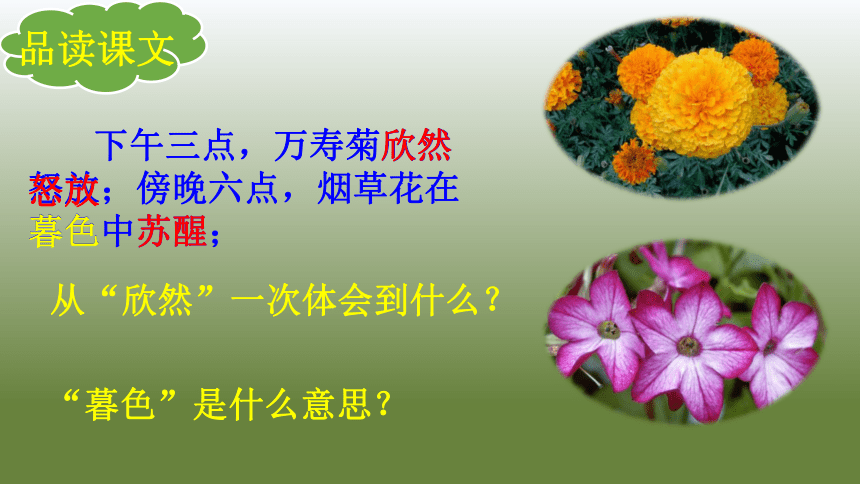 品读课文

下午三点，万寿菊欣然怒放；傍晚六点，烟草花在暮色中苏醒；

从“欣然”一次体会到什么？

“暮色”是什么意思？